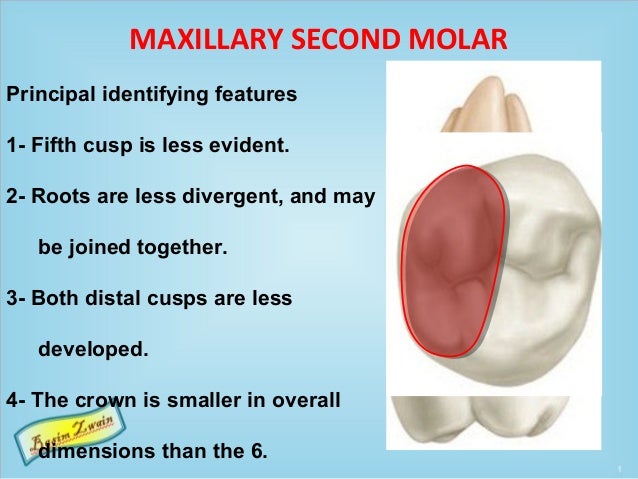 MAXILLARY SECOND MOLAR

Principal identifying features

1- Fifth cusp is less evident.

2- Roots are less divergent, and may be joined together.

3- Both distal cusps are less developed.

4- The crown is smaller in overall dimensions than the 6.

Basim Zwain

1